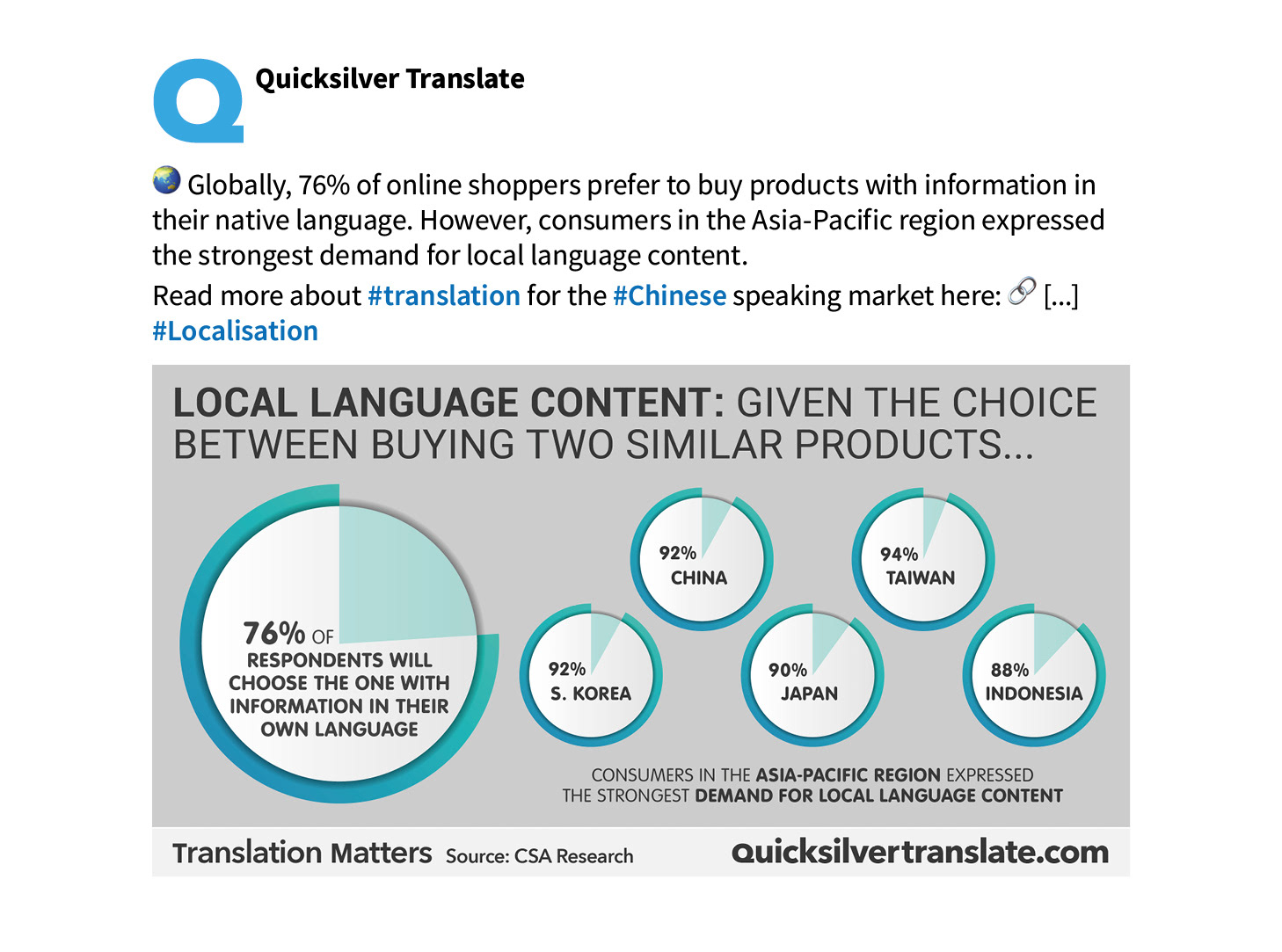 Quicksilver Translate

🌏 Globally, 76% of online shoppers prefer to buy products with information in their native language. However, consumers in the Asia-Pacific region expressed the strongest demand for local language content.

Read more about #translation for the #Chinese speaking market here: 🔗 [...]
#Localisation

LOCAL LANGUAGE CONTENT: GIVEN THE CHOICE BETWEEN BUYING TWO SIMILAR PRODUCTS...

76% OF RESPONDENTS WILL CHOOSE THE ONE WITH INFORMATION IN THEIR OWN LANGUAGE

92% CHINA

94% TAIWAN

92% S. KOREA

90% JAPAN

88% INDONESIA

CONSUMERS IN THE ASIA-PACIFIC REGION EXPRESSED THE STRONGEST DEMAND FOR LOCAL LANGUAGE CONTENT

Translation Matters Source: CSA Research quicksilvertranslate.com